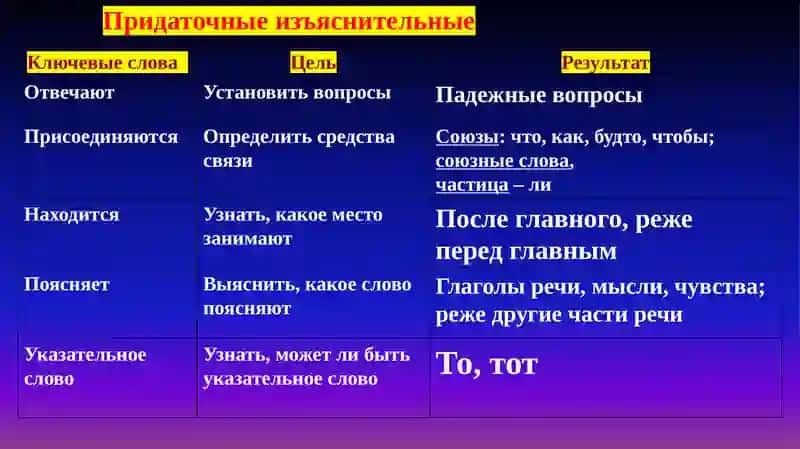 Придаточные изъяснительные

| Ключевые слова | Цель | Результат |
|---|---|---|
| Отвечают | Установить вопросы | Падежные вопросы |
| Присоединяются | Определить средства связи | Союзы: что, как, будто, чтобы; союзные слова, частица – ли |
| Находится | Узнать, какое место занимают | После главного, реже перед главным |
| Поясняет | Выяснить, какое слово поясняют | Глаголы речи, мысли, чувства; реже другие части речи |
| Указательное слово | Узнать, может ли быть указательное слово | То, тот |